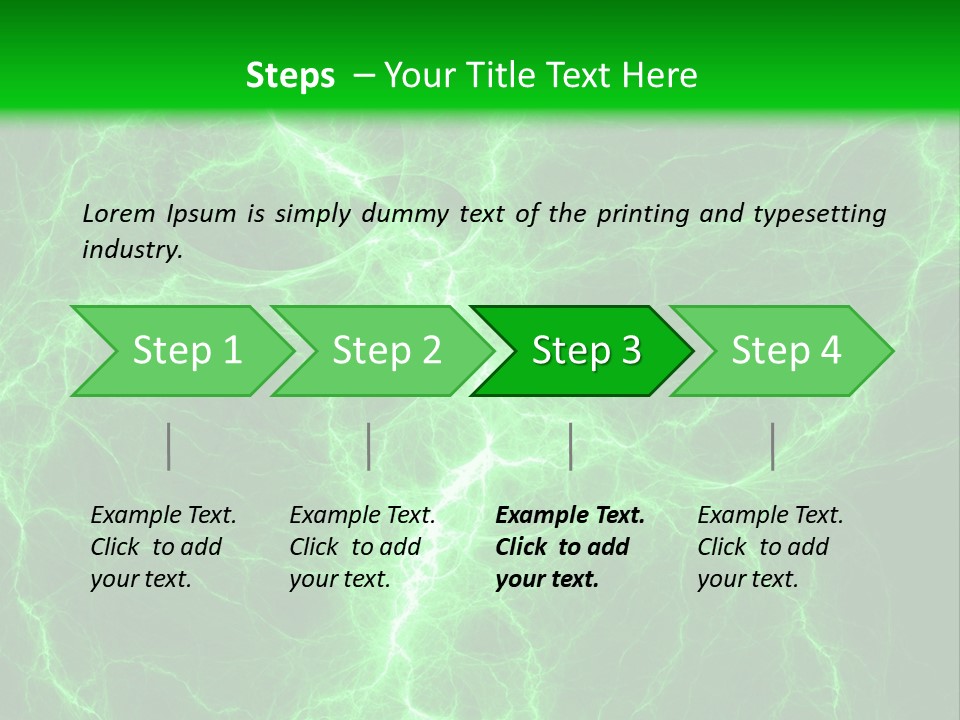 Steps – Your Title Text Here

Lorem Ipsum is simply dummy text of the printing and typesetting industry.

Step 1

Step 2

Step 3

Step 4

Example Text. Click to add your text.

Example Text. Click to add your text.

Example Text. Click to add your text.

Example Text. Click to add your text.